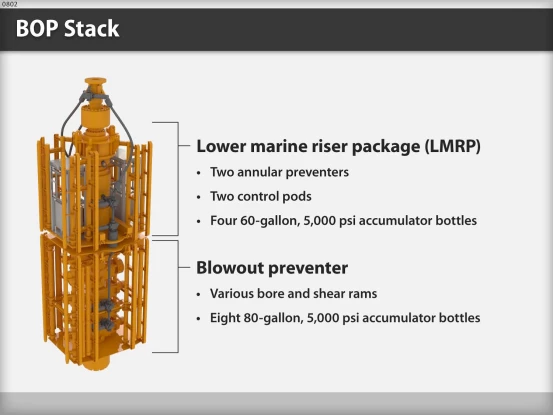 0802

BOP Stack

Lower marine riser package (LMRP)

• Two annular preventers
• Two control pods
• Four 60-gallon, 5,000 psi accumulator bottles

Blowout preventer

• Various bore and shear rams
• Eight 80-gallon, 5,000 psi accumulator bottles